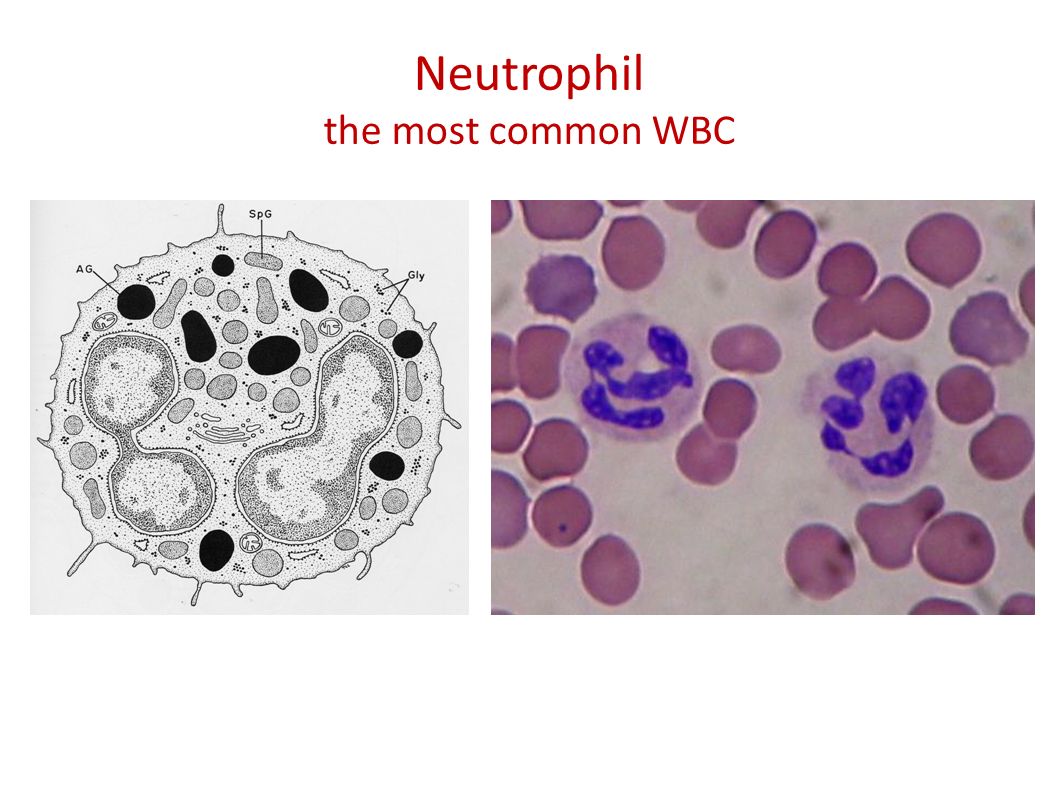 Neutrophil
the most common WBC

SpG
AG
Gly